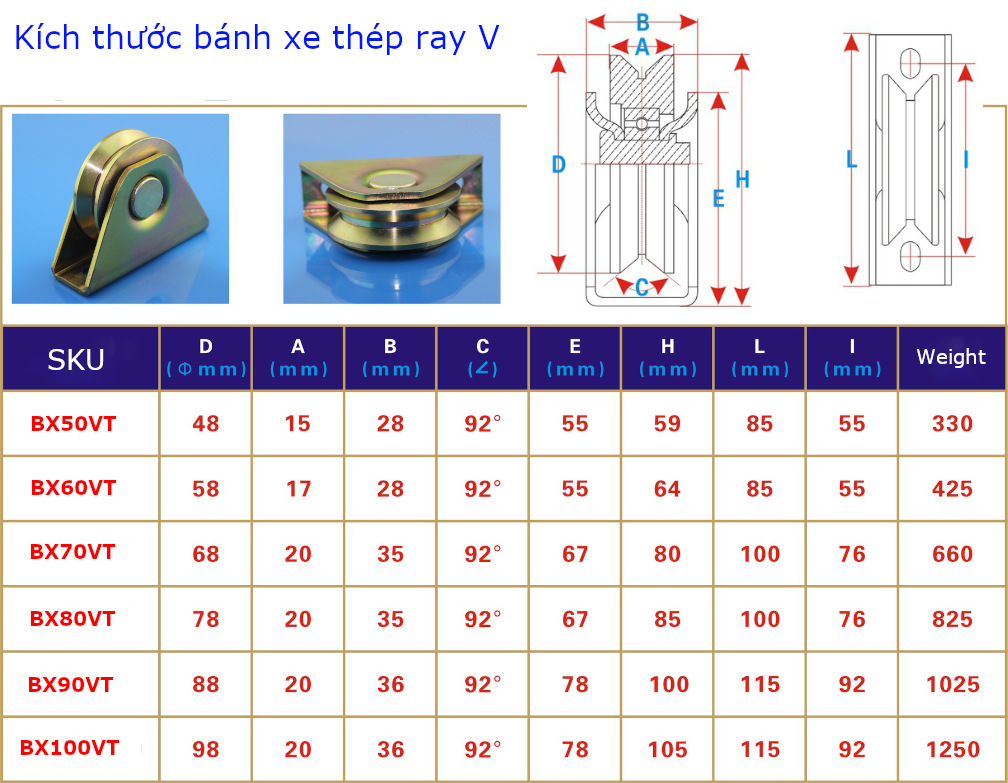 Kích thước bánh xe thép ray V

B
A
D
E
H
C
L
I

| SKU | D (Φmm) | A (mm) | B (mm) | C (∠) | E (mm) | H (mm) | L (mm) | I (mm) | Weight |
|---|---|---|---|---|---|---|---|---|---|
| BX50VT | 48 | 15 | 28 | 92° | 55 | 59 | 85 | 55 | 330 |
| BX60VT | 58 | 17 | 28 | 92° | 55 | 64 | 85 | 55 | 425 |
| BX70VT | 68 | 20 | 35 | 92° | 67 | 80 | 100 | 76 | 660 |
| BX80VT | 78 | 20 | 35 | 92° | 67 | 85 | 100 | 76 | 825 |
| BX90VT | 88 | 20 | 36 | 92° | 78 | 100 | 115 | 92 | 1025 |
| BX100VT | 98 | 20 | 36 | 92° | 78 | 105 | 115 | 92 | 1250 |